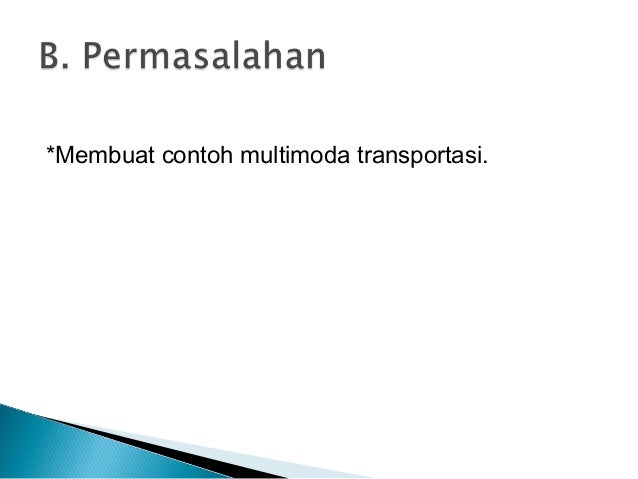 B. Permasalahan

*Membuat contoh multimoda transportasi.